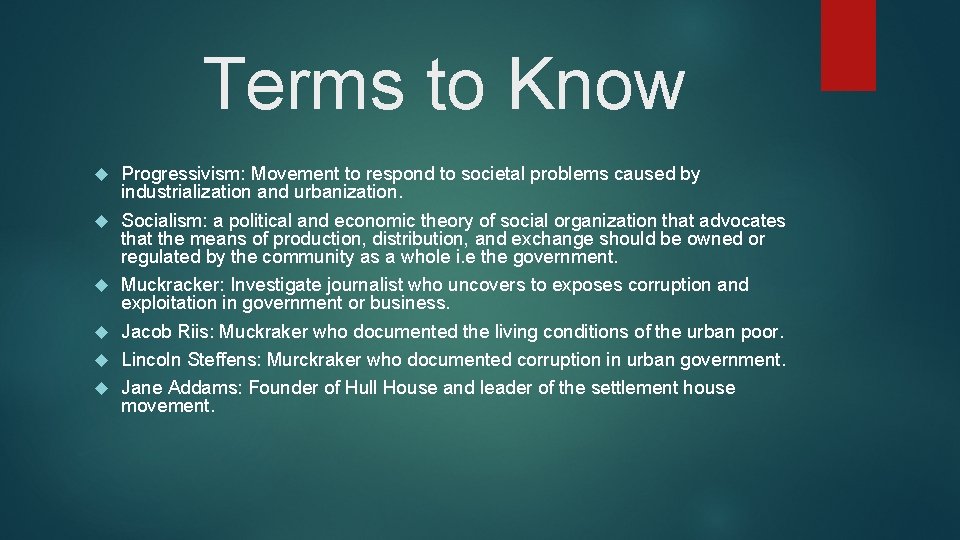 Terms to Know

Progressivism: Movement to respond to societal problems caused by industrialization and urbanization.

Socialism: a political and economic theory of social organization that advocates that the means of production, distribution, and exchange should be owned or regulated by the community as a whole i.e the government.

Muckracker: Investigate journalist who uncovers to exposes corruption and exploitation in government or business.

Jacob Riis: Muckraker who documented the living conditions of the urban poor.

Lincoln Steffens: Murckraker who documented corruption in urban government.

Jane Addams: Founder of Hull House and leader of the settlement house movement.